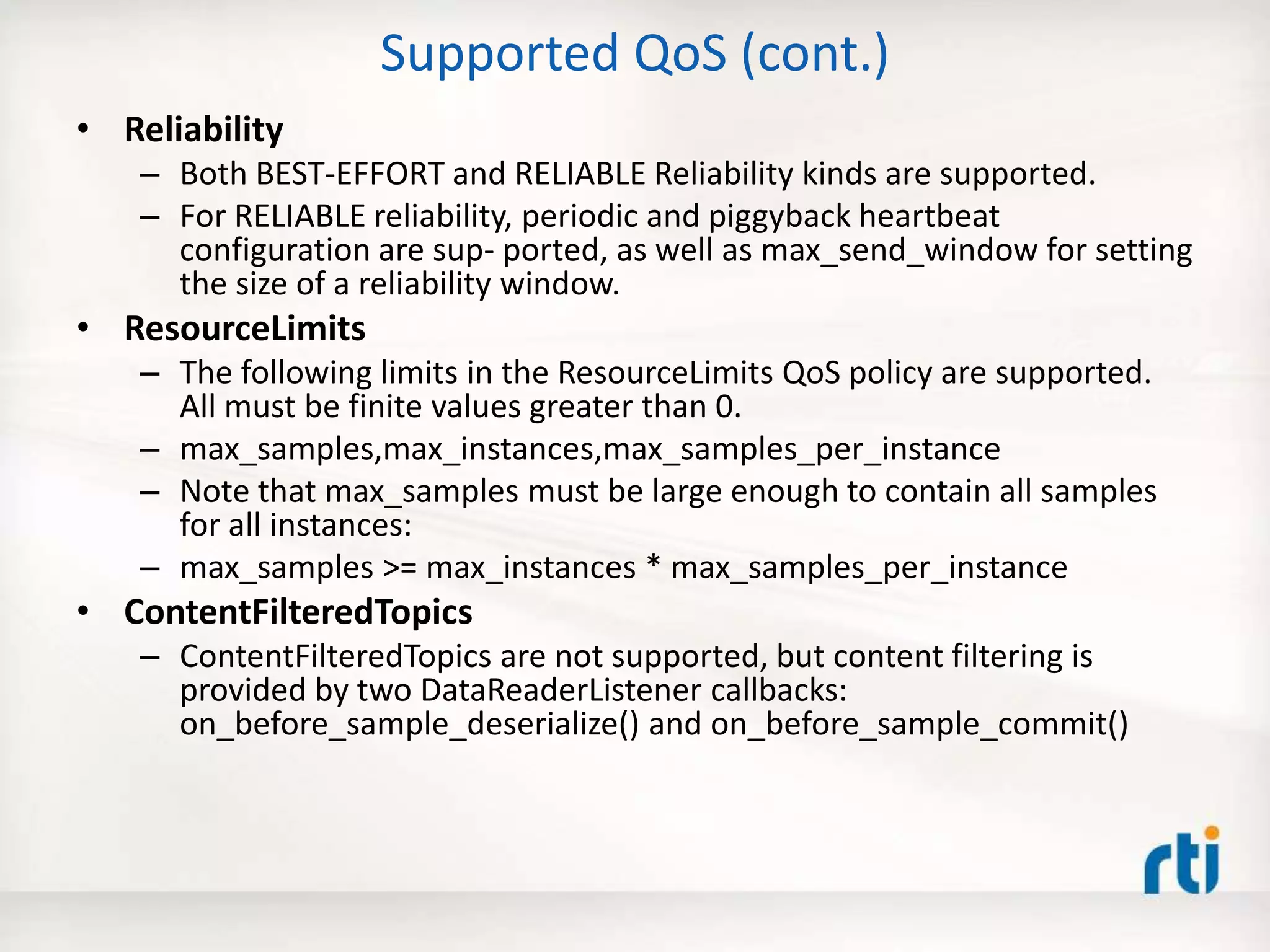 Supported QoS (cont.)

• Reliability
– Both BEST-EFFORT and RELIABLE Reliability kinds are supported.
– For RELIABLE reliability, periodic and piggyback heartbeat configuration are sup- ported, as well as max_send_window for setting the size of a reliability window.

• ResourceLimits
– The following limits in the ResourceLimits QoS policy are supported. All must be finite values greater than 0.
– max_samples,max_instances,max_samples_per_instance
– Note that max_samples must be large enough to contain all samples for all instances:
– max_samples >= max_instances * max_samples_per_instance

• ContentFilteredTopics
– ContentFilteredTopics are not supported, but content filtering is provided by two DataReaderListener callbacks: on_before_sample_deserialize() and on_before_sample_commit()

rti